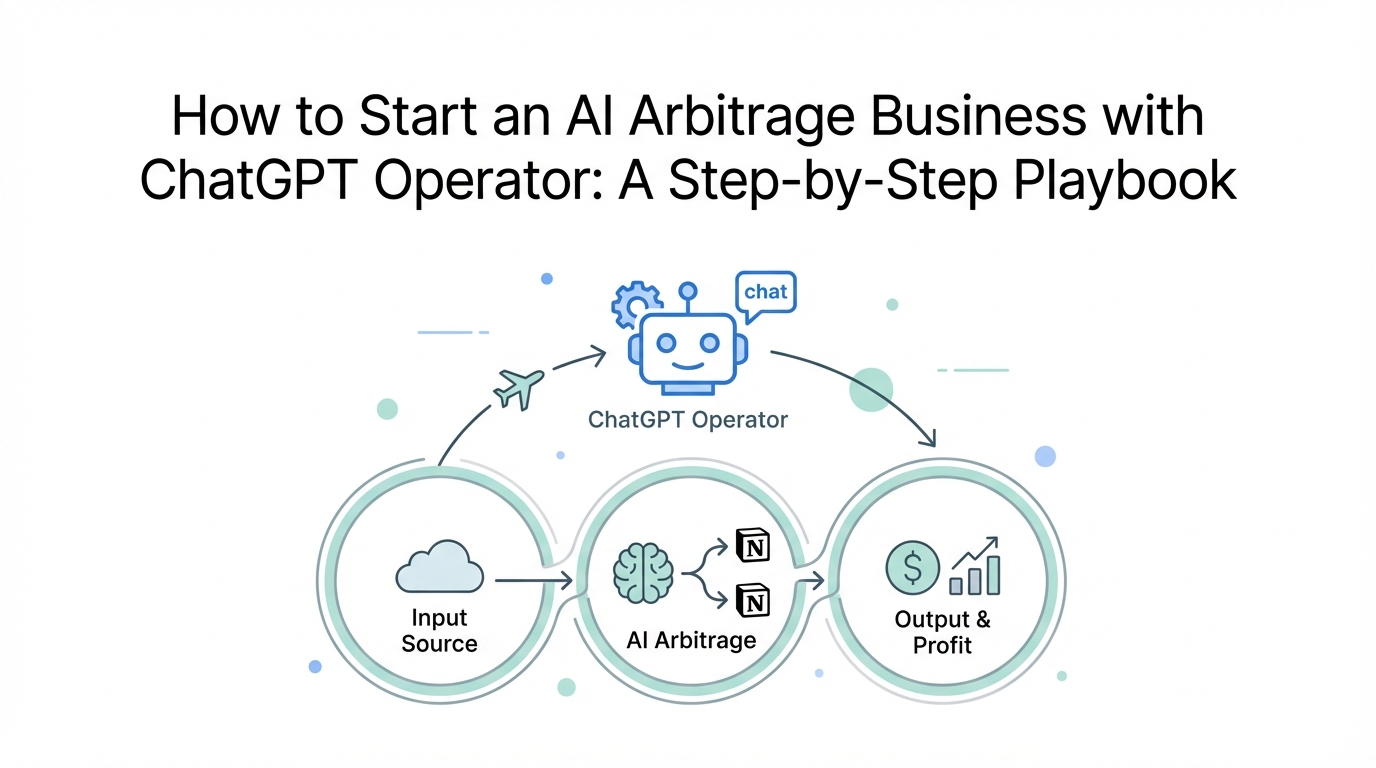 How to Start an AI Arbitrage Business with ChatGPT Operator: A Step-by-Step Playbook

chat

ChatGPT Operator

Input Source

N

N

AI Arbitrage

$

Output & Profit